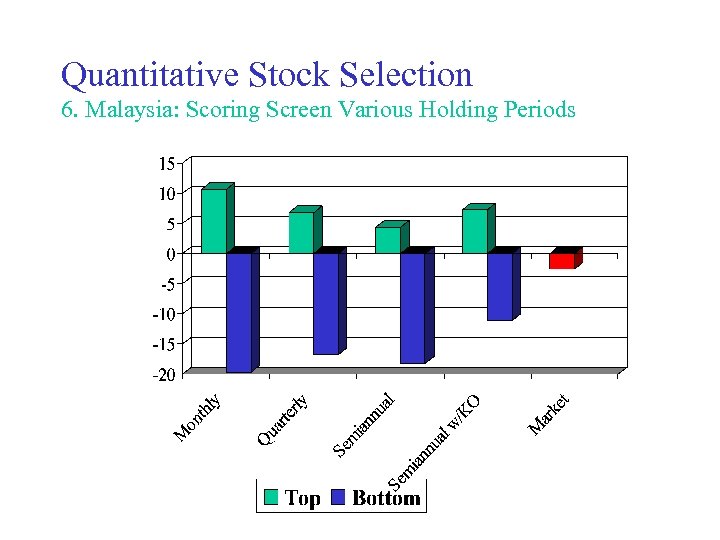 Quantitative Stock Selection
6. Malaysia: Scoring Screen Various Holding Periods

15
10
5
0
-5
-10
-15
-20

Monthly
Quarterly
Semiannual
Semiannual w/KO
Market

Top Bottom